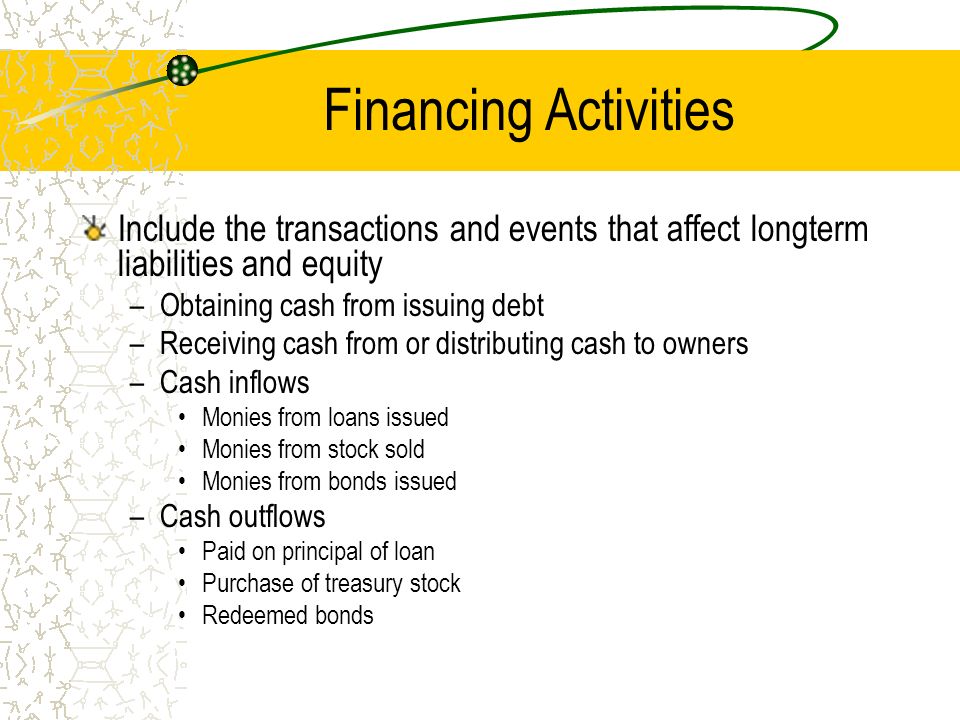 Financing Activities

Include the transactions and events that affect longterm liabilities and equity

– Obtaining cash from issuing debt
– Receiving cash from or distributing cash to owners
– Cash inflows
• Monies from loans issued
• Monies from stock sold
• Monies from bonds issued
– Cash outflows
• Paid on principal of loan
• Purchase of treasury stock
• Redeemed bonds